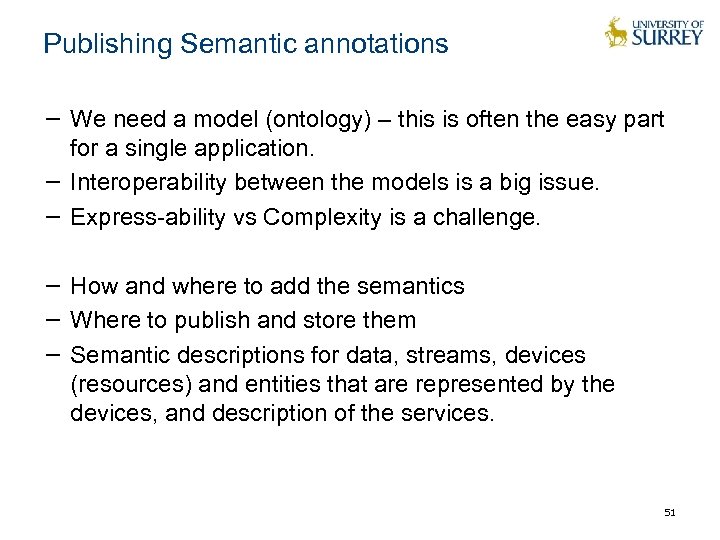 Publishing Semantic annotations

UNIVERSITY OF SURREY

– We need a model (ontology) – this is often the easy part for a single application.
– Interoperability between the models is a big issue.
– Express-ability vs Complexity is a challenge.

– How and where to add the semantics
– Where to publish and store them
– Semantic descriptions for data, streams, devices (resources) and entities that are represented by the devices, and description of the services.

51